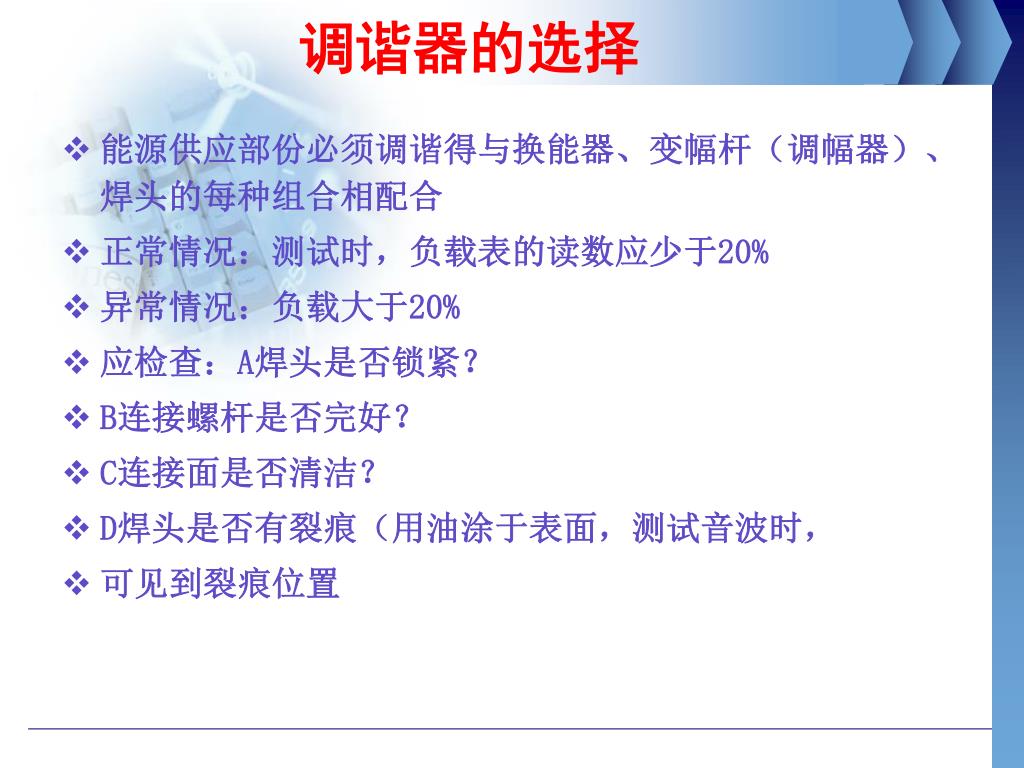 调谐器的选择

❖ 能源供应部份必须调谐得与换能器、变幅杆（调幅器）、焊头的每种组合相配合

❖ 正常情况：测试时，负载表的读数应少于20%

❖ 异常情况：负载大于20%

❖ 应检查：A焊头是否锁紧？

❖ B连接螺杆是否完好？

❖ C连接面是否清洁？

❖ D焊头是否有裂痕（用油涂于表面，测试音波时，

❖ 可见到裂痕位置